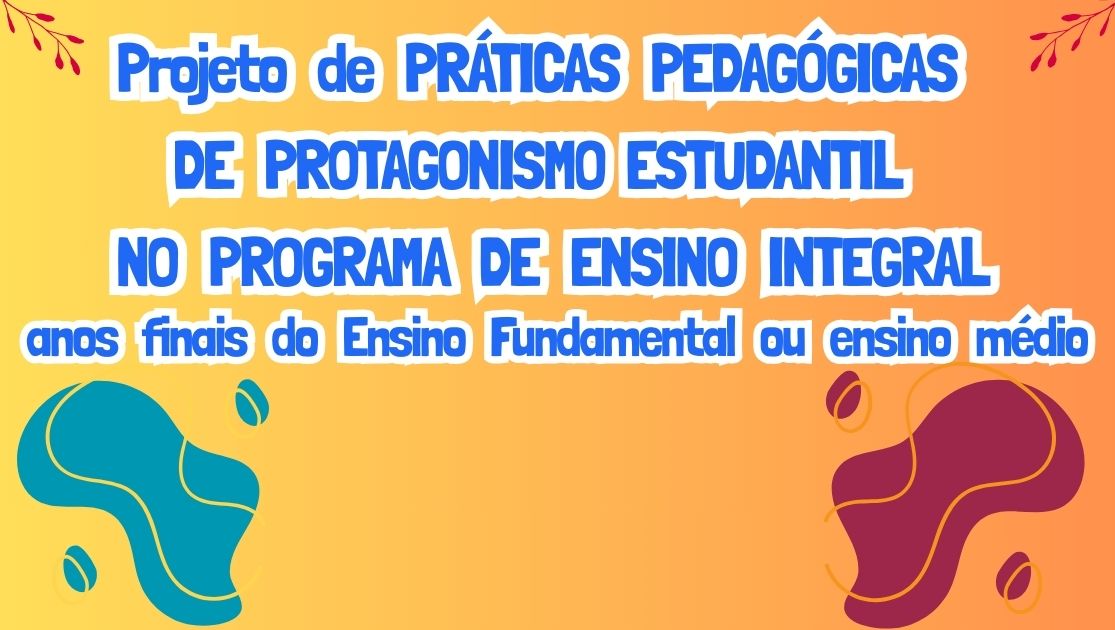 Projeto de PRÁTICAS PEDAGÓGICAS DE PROTAGONISMO ESTUDANTIL NO PROGRAMA DE ENSINO INTEGRAL

anos finais do Ensino Fundamental ou ensino médio